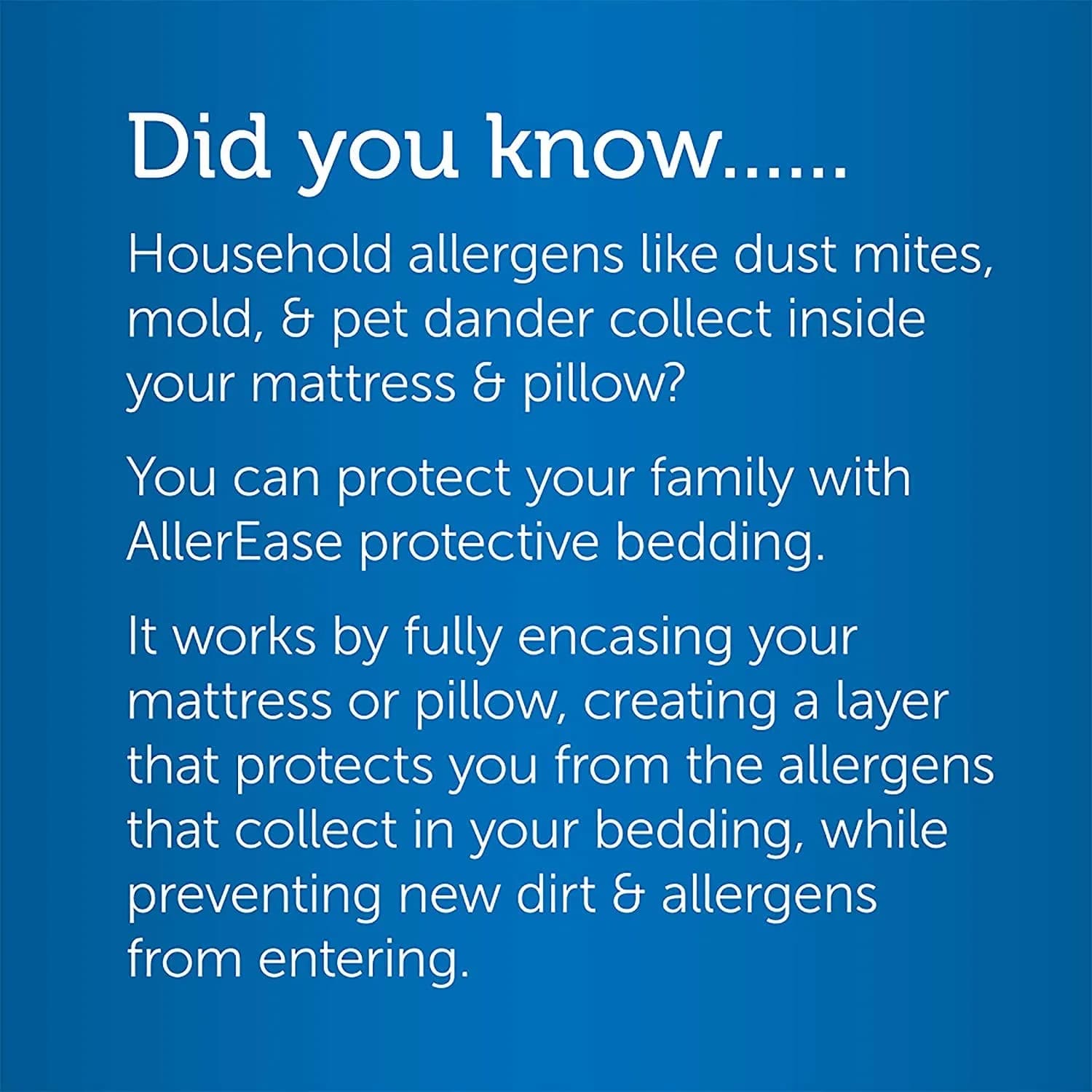 Did you know......

Household allergens like dust mites, mold, & pet dander collect inside your mattress & pillow?

You can protect your family with AllerEase protective bedding.

It works by fully encasing your mattress or pillow, creating a layer that protects you from the allergens that collect in your bedding, while preventing new dirt & allergens from entering.